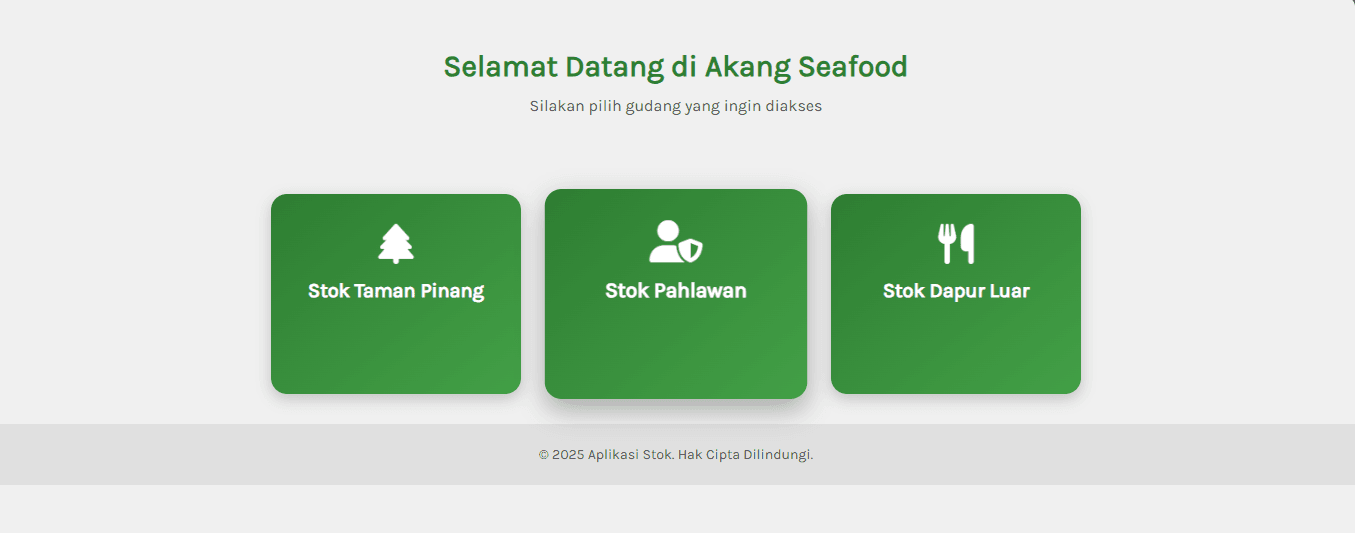 Selamat Datang di Akang Seafood

Silakan pilih gudang yang ingin diakses

Stok Taman Pinang

Stok Pahlawan

Stok Dapur Luar

© 2025 Aplikasi Stok. Hak Cipta Dilindungi.